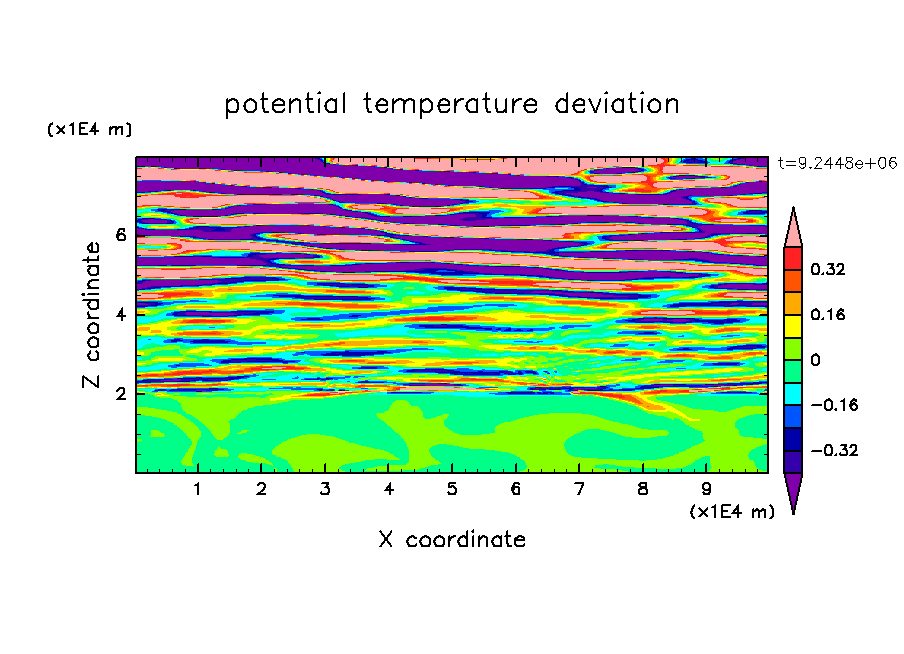 potential temperature deviation

(x1E4 m)

t=9.2448e+06

Z coordinate

6

4

2

0.32

0.16

0

−0.16

−0.32

1 2 3 4 5 6 7 8 9

(x1E4 m)

X coordinate